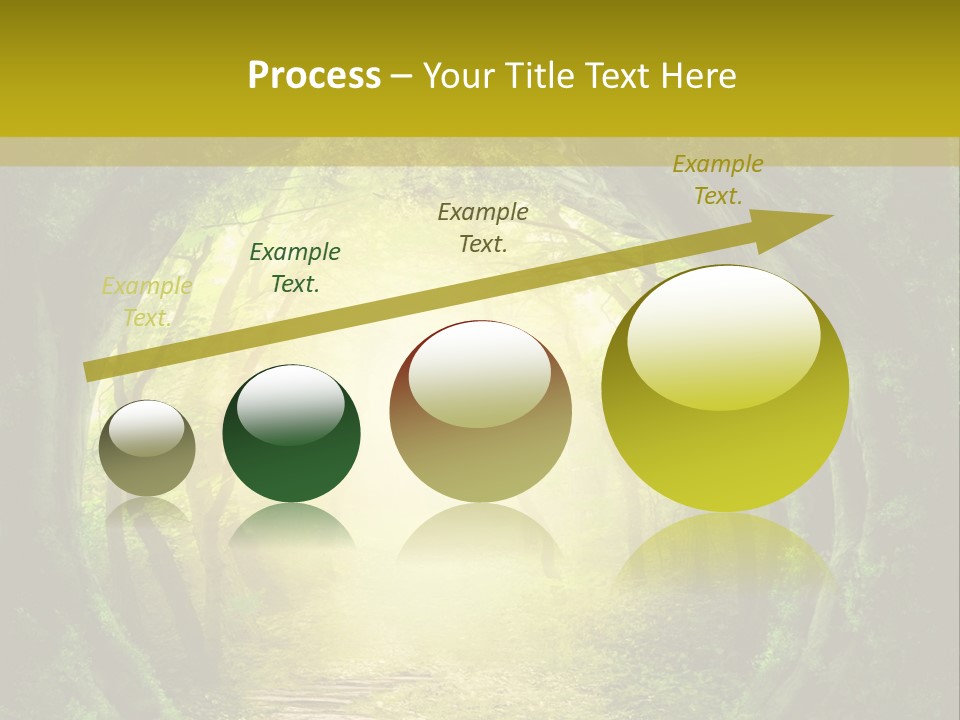 Process – Your Title Text Here

Example Text.

Example Text.

Example Text.

Example Text.